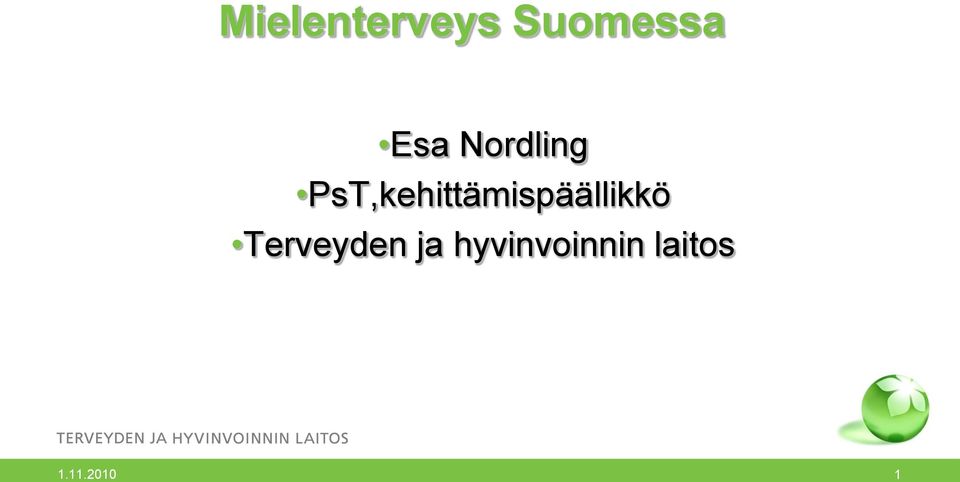 Mielenterveys Suomessa

•Esa Nordling
•PsT,kehittämispäällikkö
•Terveyden ja hyvinvoinnin laitos

TERVEYDEN JA HYVINVOINNIN LAITOS

1.11.2010

1